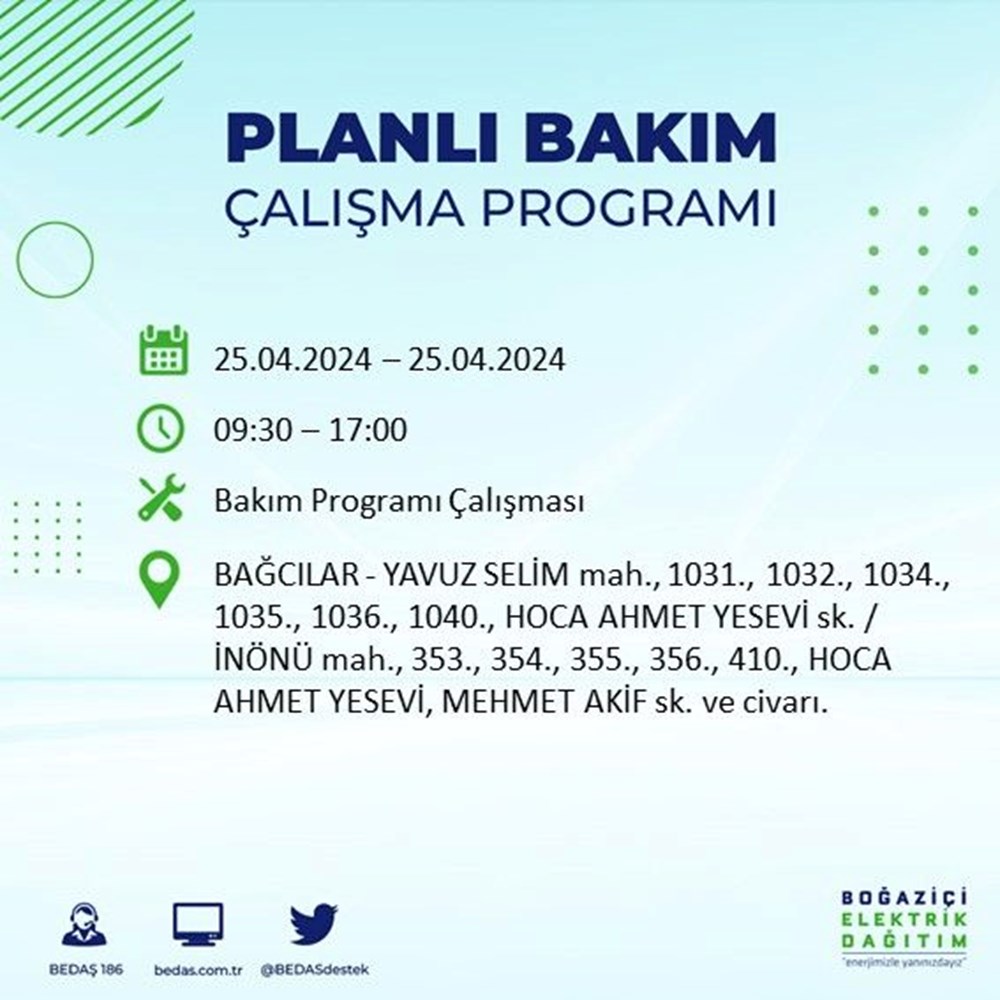 PLANLI BAKIM
ÇALIŞMA PROGRAMI

25.04.2024 – 25.04.2024

09:30 – 17:00

Bakım Programı Çalışması

BAĞCILAR - YAVUZ SELİM mah., 1031., 1032., 1034., 1035., 1036., 1040., HOCA AHMET YESEVİ sk. / İNÖNÜ mah., 353., 354., 355., 356., 410., HOCA AHMET YESEVİ, MEHMET AKİF sk. ve civarı.

BEDAŞ 186
bedas.com.tr
@BEDASdestek

BOĞAZİÇİ
ELEKTRİK
DAĞITIM
"enerjimizle yanınızdayız"